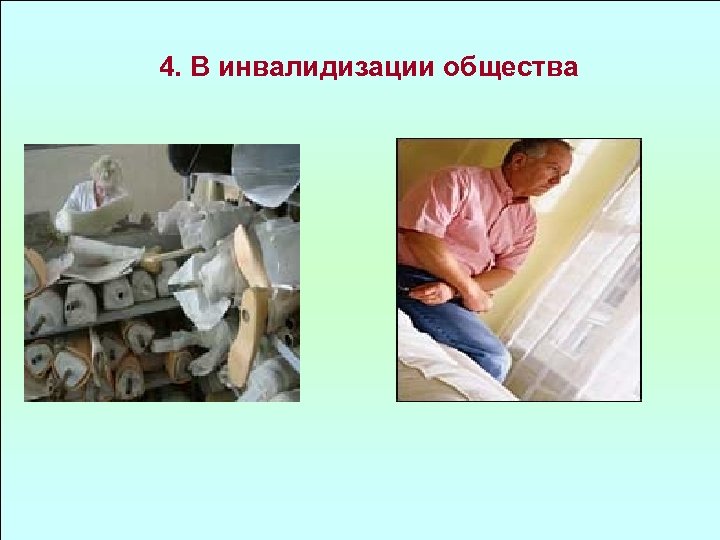 4. В инвалидизации общества